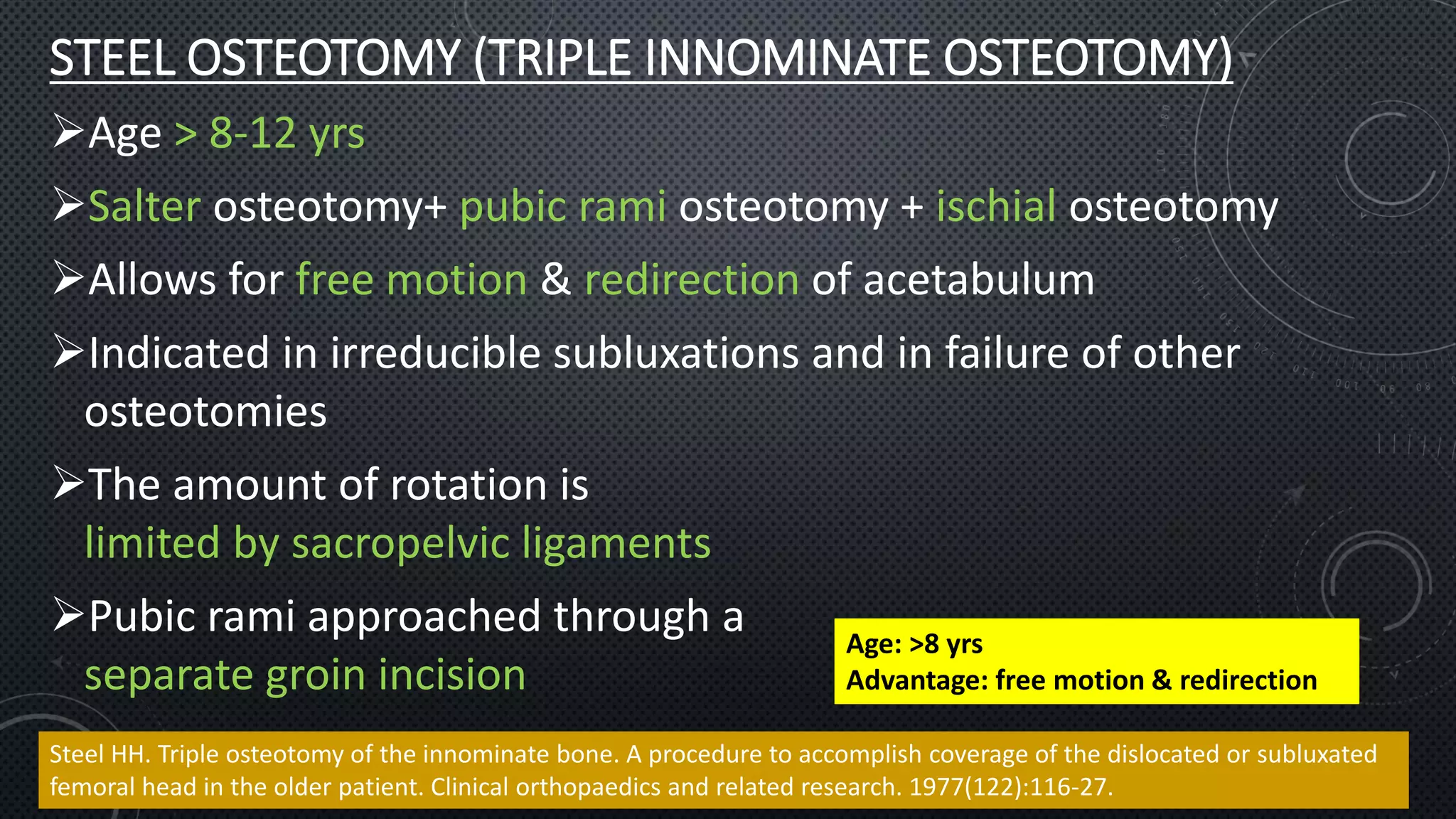 STEEL OSTEOTOMY (TRIPLE INNOMINATE OSTEOTOMY)

➢Age > 8-12 yrs

➢Salter osteotomy+ pubic rami osteotomy + ischial osteotomy

➢Allows for free motion & redirection of acetabulum

➢Indicated in irreducible subluxations and in failure of other osteotomies

➢The amount of rotation is limited by sacropelvic ligaments

➢Pubic rami approached through a separate groin incision

Age: >8 yrs
Advantage: free motion & redirection

Steel HH. Triple osteotomy of the innominate bone. A procedure to accomplish coverage of the dislocated or subluxated femoral head in the older patient. Clinical orthopaedics and related research. 1977(122):116-27.